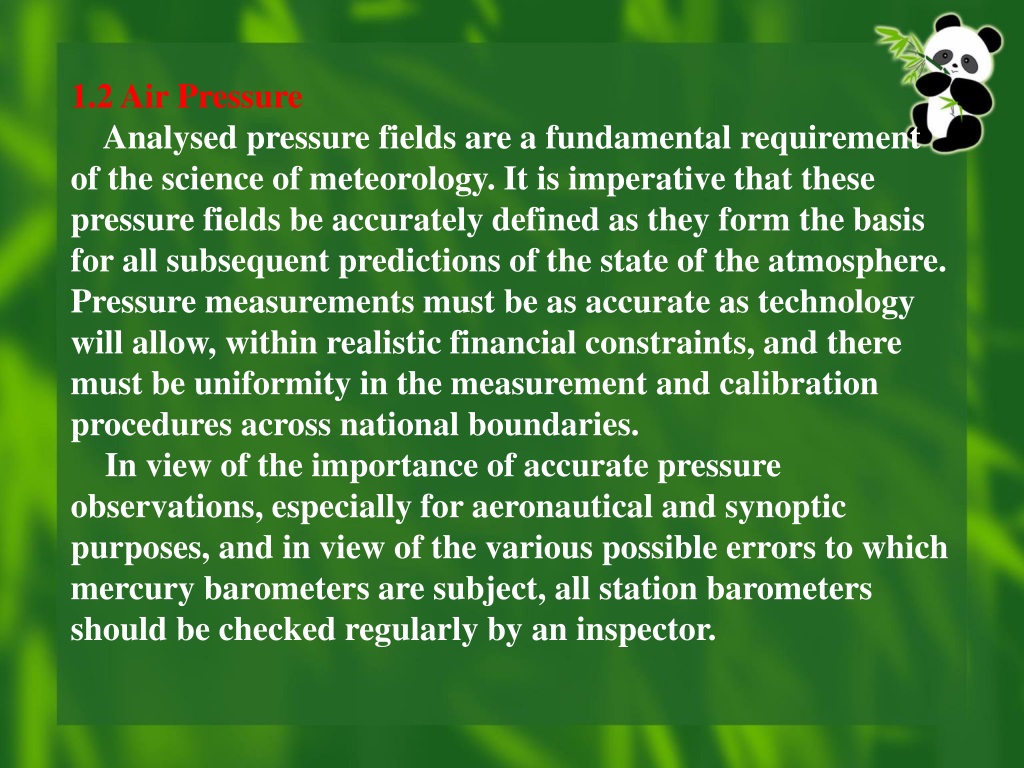 1.2 Air Pressure

Analysed pressure fields are a fundamental requirement of the science of meteorology. It is imperative that these pressure fields be accurately defined as they form the basis for all subsequent predictions of the state of the atmosphere. Pressure measurements must be as accurate as technology will allow, within realistic financial constraints, and there must be uniformity in the measurement and calibration procedures across national boundaries.

In view of the importance of accurate pressure observations, especially for aeronautical and synoptic purposes, and in view of the various possible errors to which mercury barometers are subject, all station barometers should be checked regularly by an inspector.